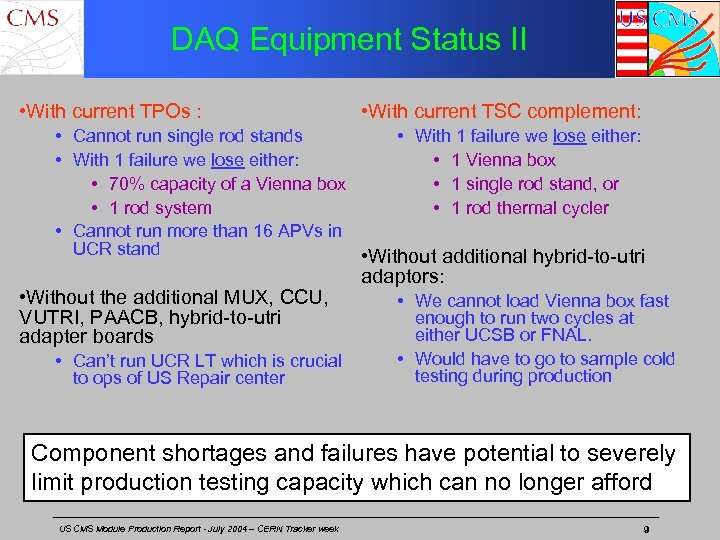 CMS

DAQ Equipment Status II

US CMS

•With current TPOs :
• Cannot run single rod stands
• With 1 failure we lose either:
• 70% capacity of a Vienna box
• 1 rod system
• Cannot run more than 16 APVs in UCR stand

•Without the additional MUX, CCU, VUTRI, PAACB, hybrid-to-utri adapter boards
• Can't run UCR LT which is crucial to ops of US Repair center

•With current TSC complement:
• With 1 failure we lose either:
• 1 Vienna box
• 1 single rod stand, or
• 1 rod thermal cycler

•Without additional hybrid-to-utri adaptors:
• We cannot load Vienna box fast enough to run two cycles at either UCSB or FNAL.
• Would have to go to sample cold testing during production

Component shortages and failures have potential to severely limit production testing capacity which can no longer afford

US CMS Module Production Report - July 2004 – CERN Tracker week

9